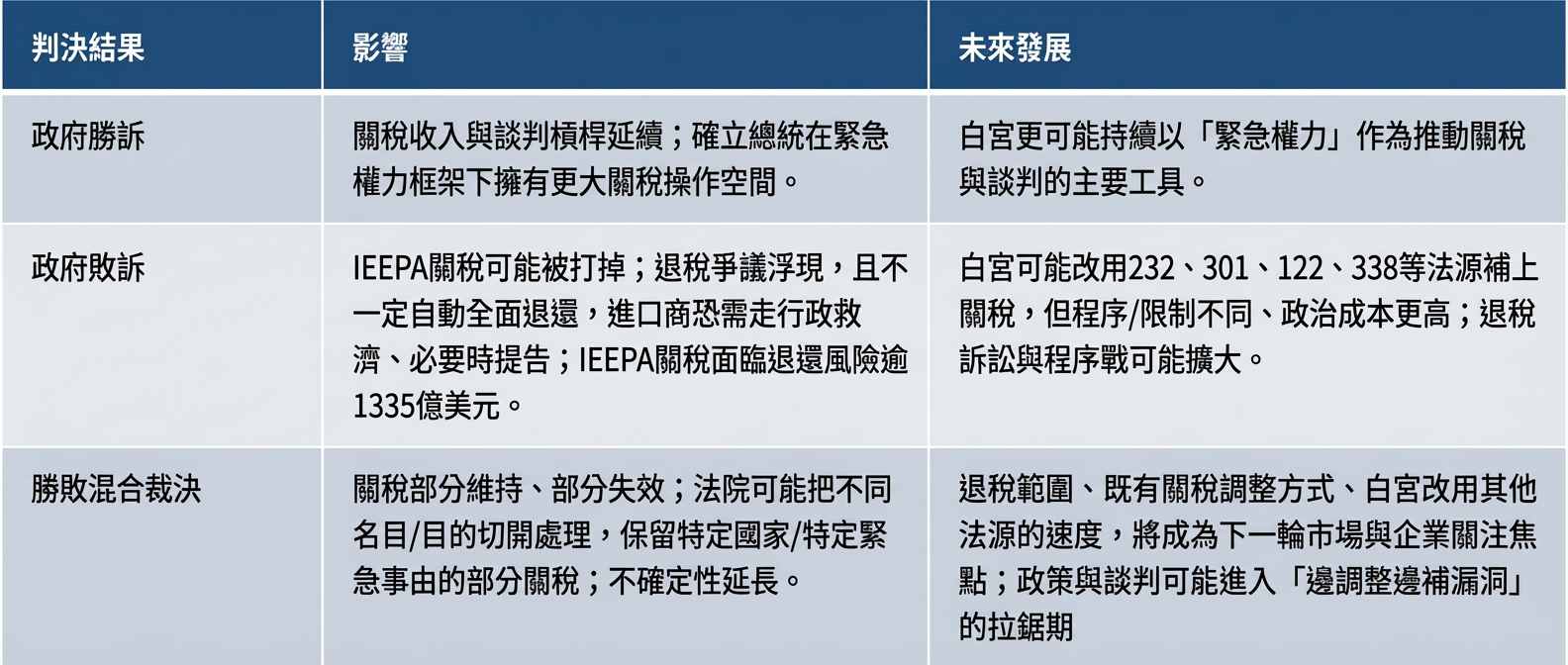 | 判決結果 | 影響 | 未來發展 |
|---|---|---|
| 政府勝訴 | 關稅收入與談判槓桿延續；確立總統在緊急權力框架下擁有更大關稅操作空間。 | 白宮更可能持續以「緊急權力」作為推動關稅與談判的主要工具。 |
| 政府敗訴 | IEEPA關稅可能被打掉；退稅爭議浮現，且不一定自動全面退還，進口商恐需走行政救濟、必要時提告；IEEPA關稅面臨退還風險逾1335億美元。 | 白宮可能改用232、301、122、338等法源補上關稅，但程序/限制不同、政治成本更高；退稅訴訟與程序戰可能擴大。 |
| 勝敗混合裁決 | 關稅部分維持、部分失效；法院可能把不同名目/目的切開處理，保留特定國家/特定緊急事由的部分關稅；不確定性延長。 | 退稅範圍、既有關稅調整方式、白宮改用其他法源的速度，將成為下一輪市場與企業關注焦點；政策與談判可能進入「邊調整邊補漏洞」的拉鋸期 |